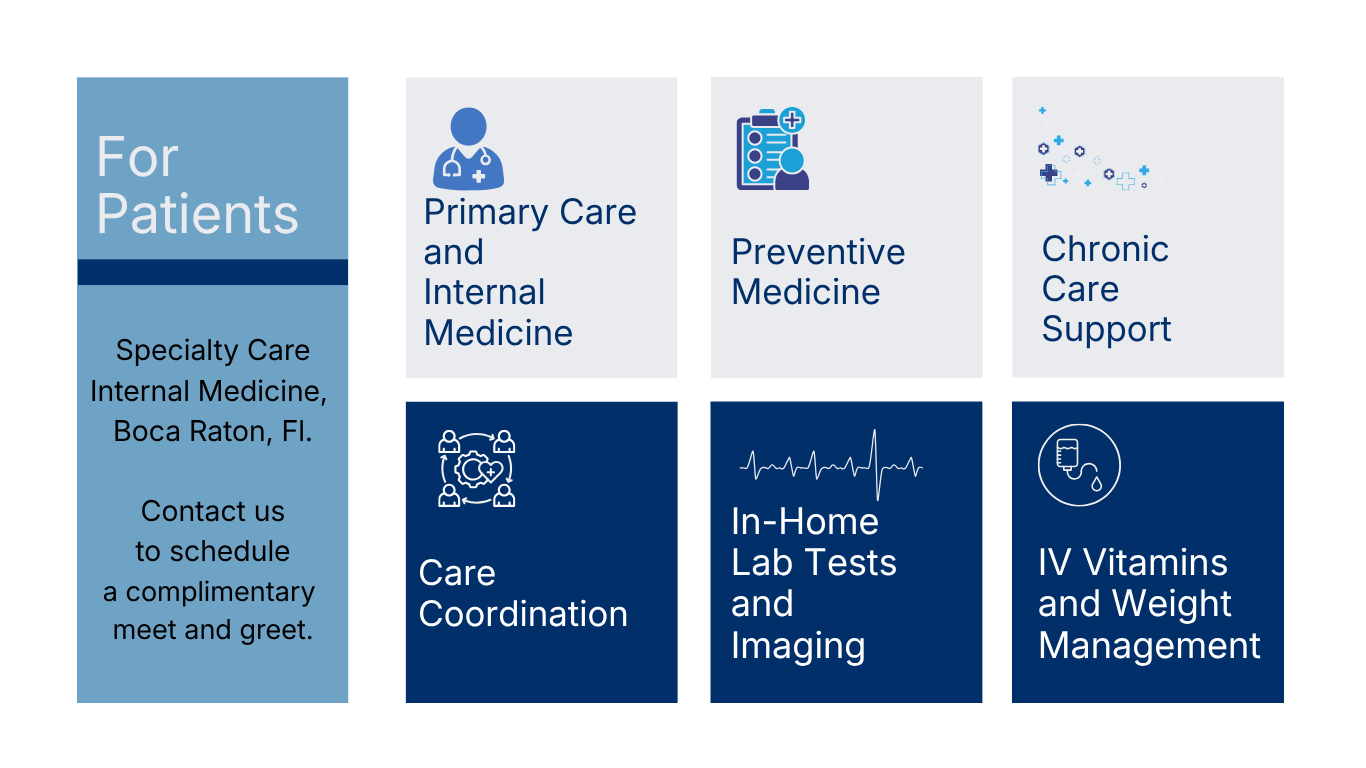 For Patients

Specialty Care Internal Medicine, Boca Raton, Fl.

Contact us to schedule a complimentary meet and greet.

Primary Care and Internal Medicine

Preventive Medicine

Chronic Care Support

Care Coordination

In-Home Lab Tests and Imaging

IV Vitamins and Weight Management